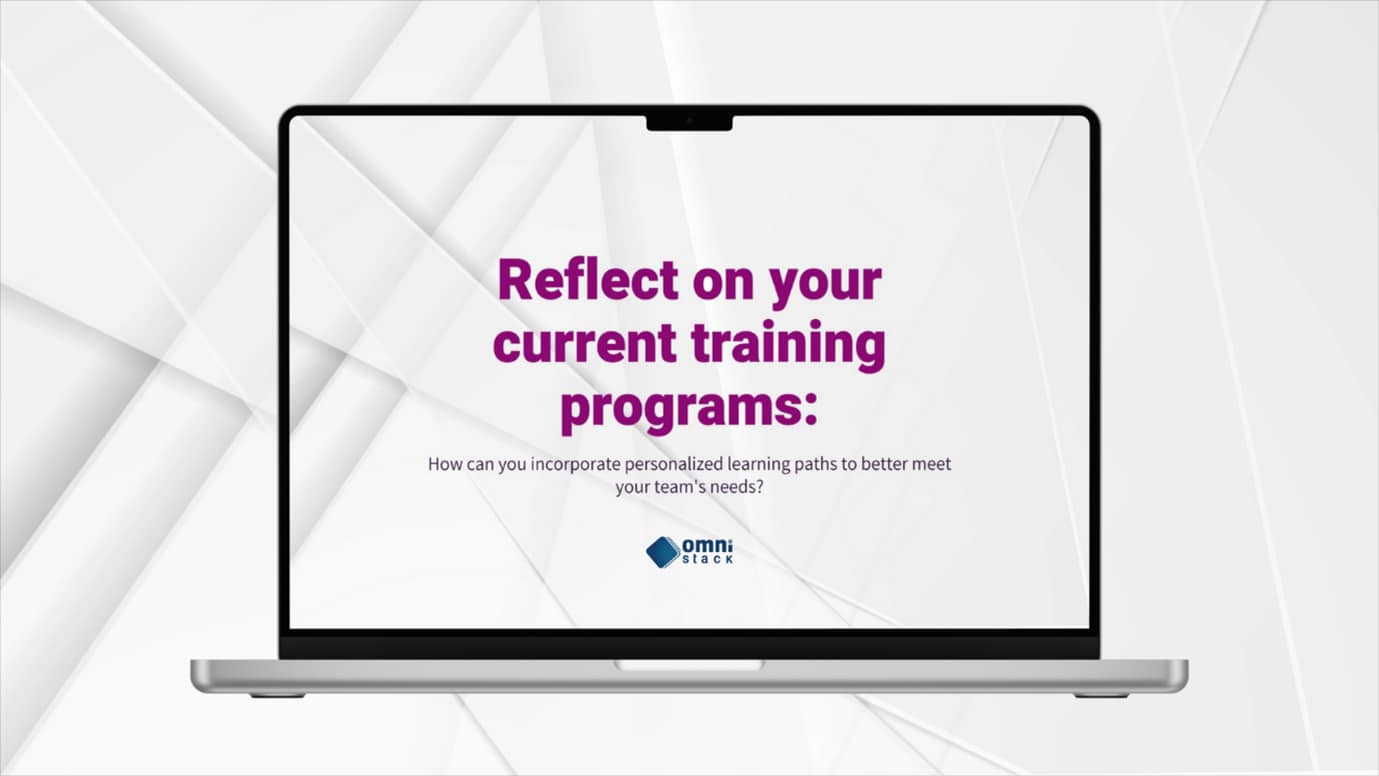 Reflect on your current training programs:

How can you incorporate personalized learning paths to better meet your team's needs?

omni stack